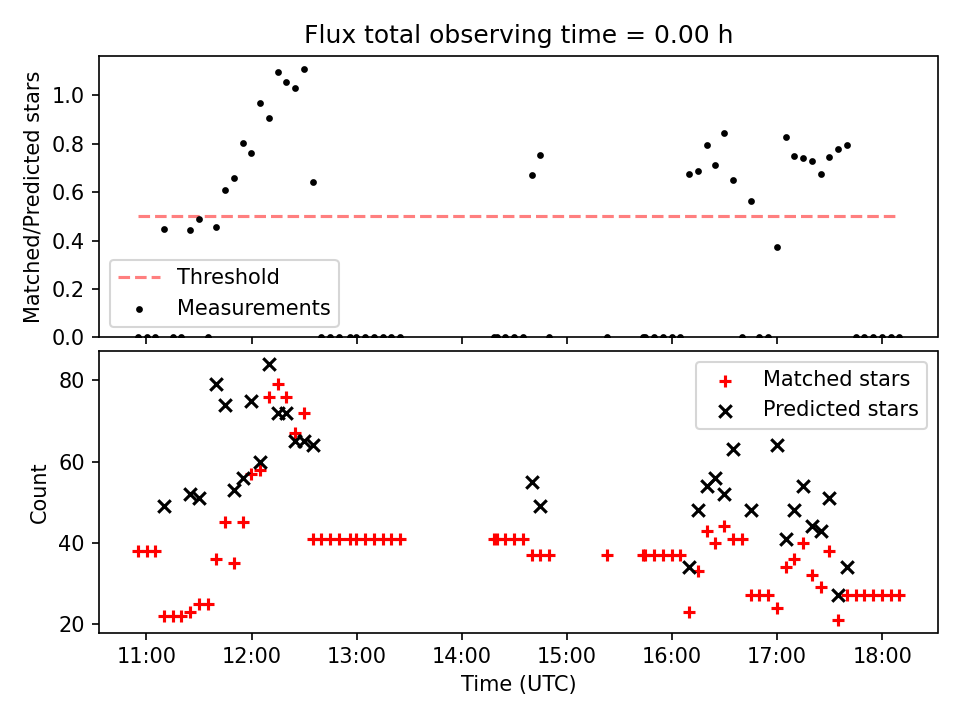 Flux total observing time = 0.00 h

Matched/Predicted stars

1.0
0.8
0.6
0.4
0.2
0.0

Threshold
Measurements

Count

80
60
40
20

Matched stars
Predicted stars

11:00 12:00 13:00 14:00 15:00 16:00 17:00 18:00

Time (UTC)